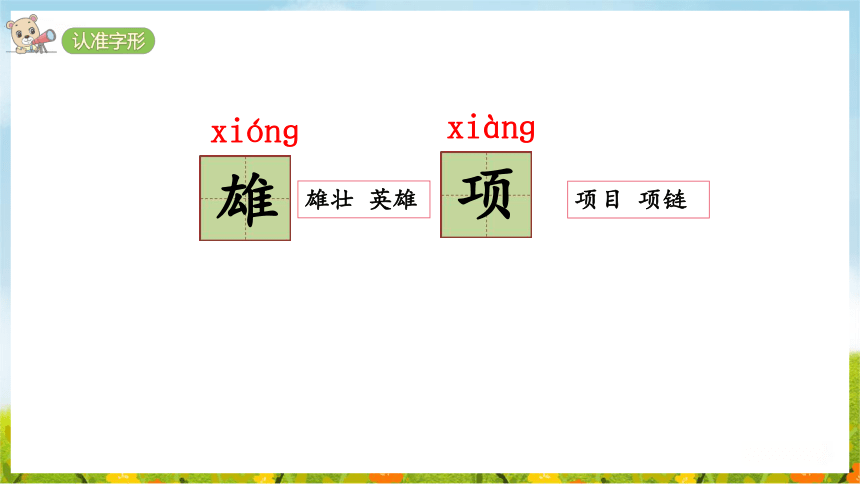 认准字形

xióng
雄
雄壮 英雄

xiàng
项
项目 项链